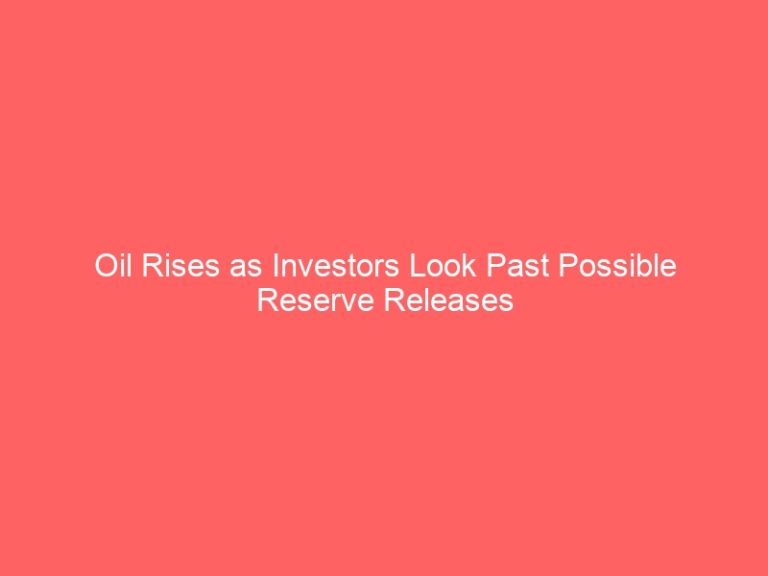 Oil Rises as Investors Look Past Possible Reserve Releases